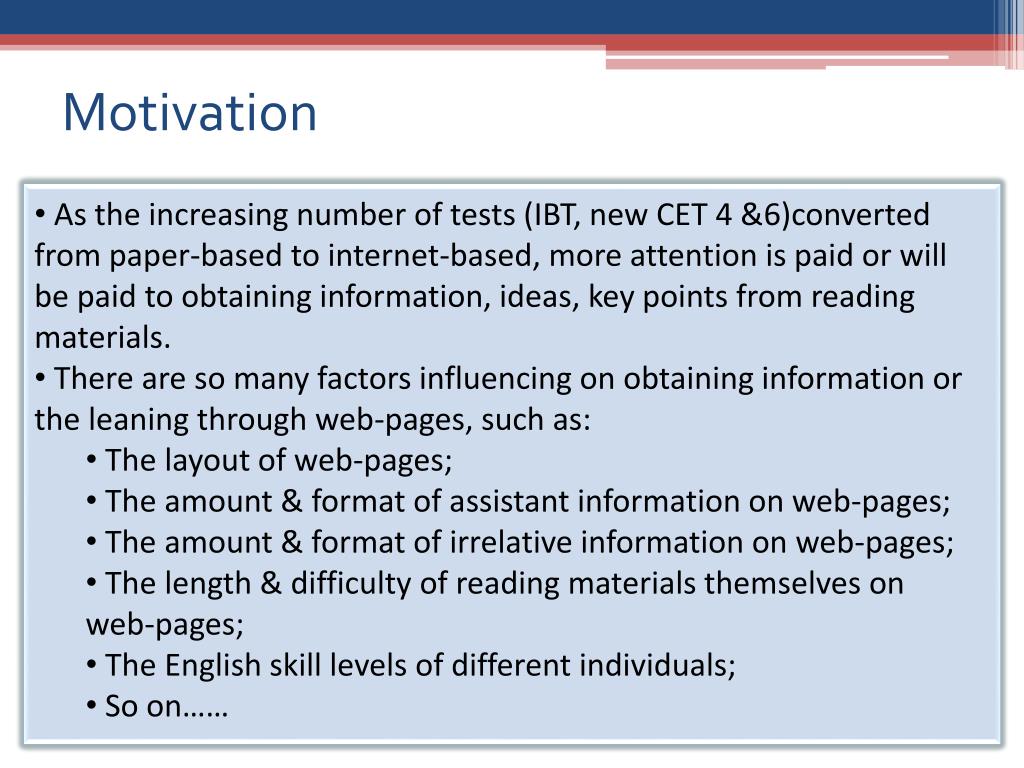 Motivation

• As the increasing number of tests (IBT, new CET 4 &6)converted from paper-based to internet-based, more attention is paid or will be paid to obtaining information, ideas, key points from reading materials.
• There are so many factors influencing on obtaining information or the leaning through web-pages, such as:
• The layout of web-pages;
• The amount & format of assistant information on web-pages;
• The amount & format of irrelative information on web-pages;
• The length & difficulty of reading materials themselves on web-pages;
• The English skill levels of different individuals;
• So on……